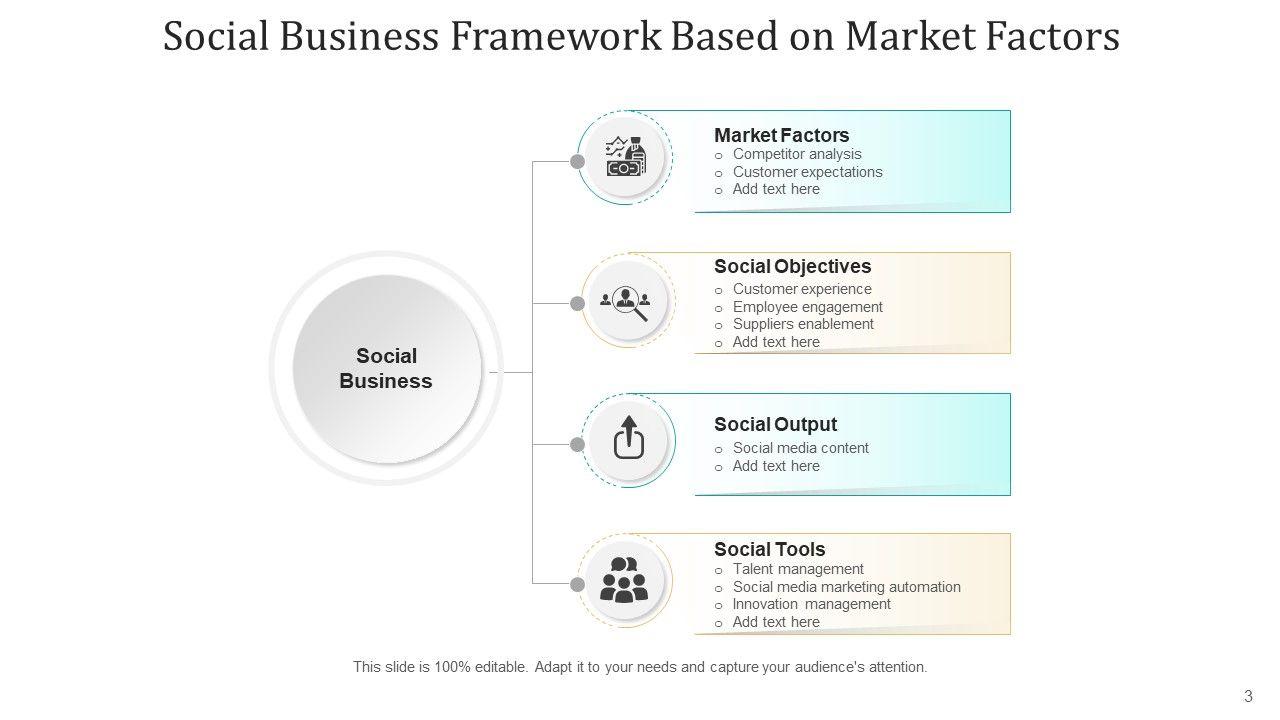 Social Business Framework Based on Market Factors

Social Business

Market Factors
o Competitor analysis
o Customer expectations
o Add text here

Social Objectives
o Customer experience
o Employee engagement
o Suppliers enablement
o Add text here

Social Output
o Social media content
o Add text here

Social Tools
o Talent management
o Social media marketing automation
o Innovation management
o Add text here

This slide is 100% editable. Adapt it to your needs and capture your audience's attention.

3